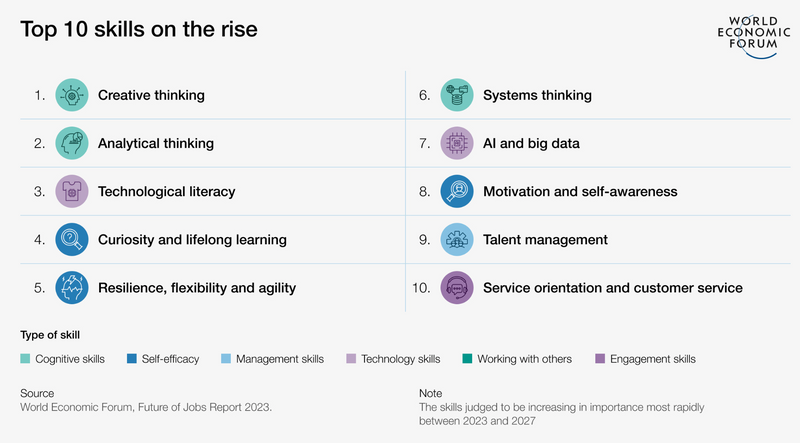 Top 10 skills on the rise

WORLD ECONOMIC FORUM

1. Creative thinking
2. Analytical thinking
3. Technological literacy
4. Curiosity and lifelong learning
5. Resilience, flexibility and agility

6. Systems thinking
7. AI and big data
8. Motivation and self-awareness
9. Talent management
10. Service orientation and customer service

Type of skill

Cognitive skills
Self-efficacy
Management skills
Technology skills
Working with others
Engagement skills

Source
World Economic Forum, Future of Jobs Report 2023.

Note
The skills judged to be increasing in importance most rapidly between 2023 and 2027